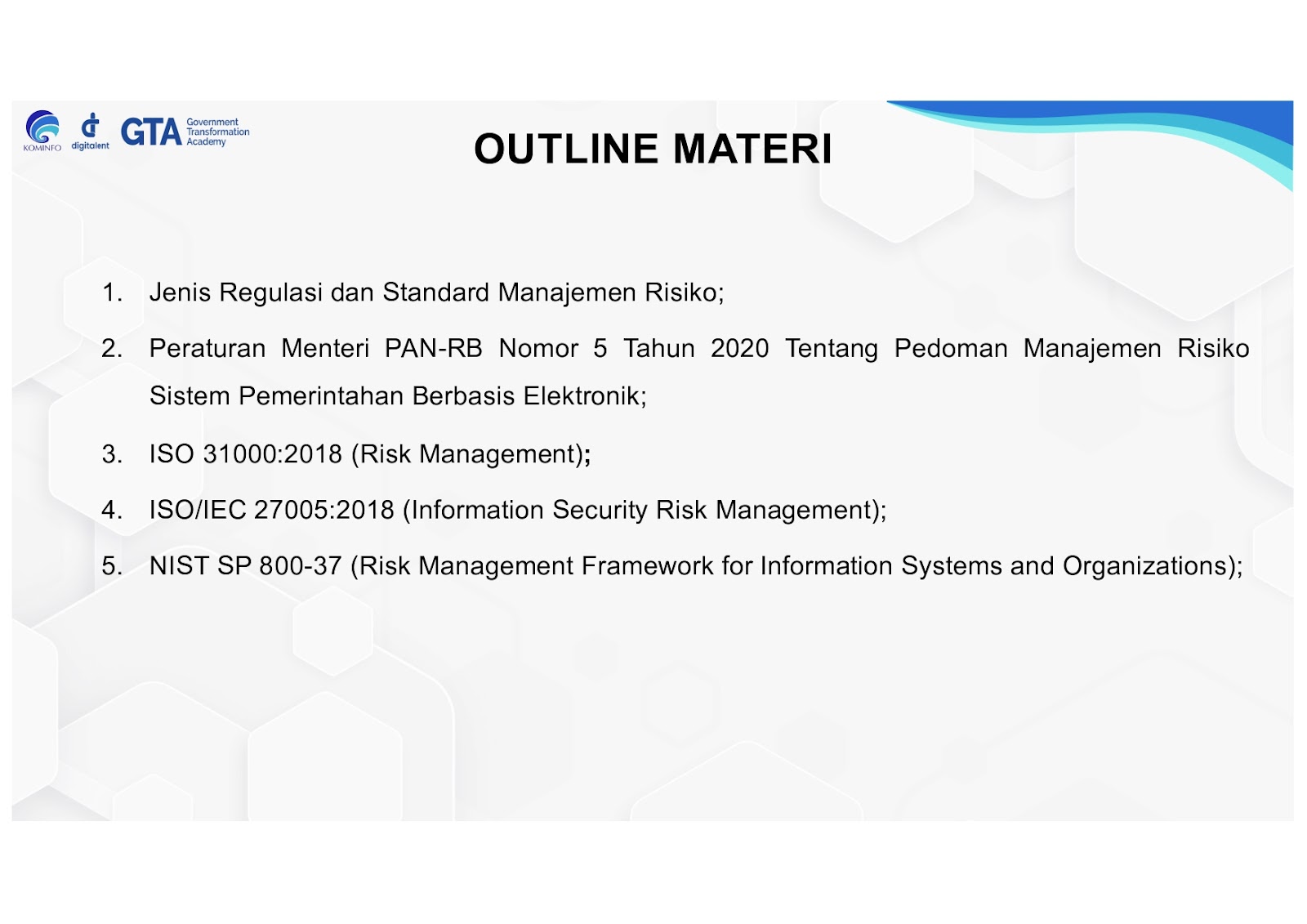 KOMINFO digitalent GTA Government Transformation Academy

OUTLINE MATERI

1. Jenis Regulasi dan Standard Manajemen Risiko;

2. Peraturan Menteri PAN-RB Nomor 5 Tahun 2020 Tentang Pedoman Manajemen Risiko Sistem Pemerintahan Berbasis Elektronik;

3. ISO 31000:2018 (Risk Management);

4. ISO/IEC 27005:2018 (Information Security Risk Management);

5. NIST SP 800-37 (Risk Management Framework for Information Systems and Organizations);